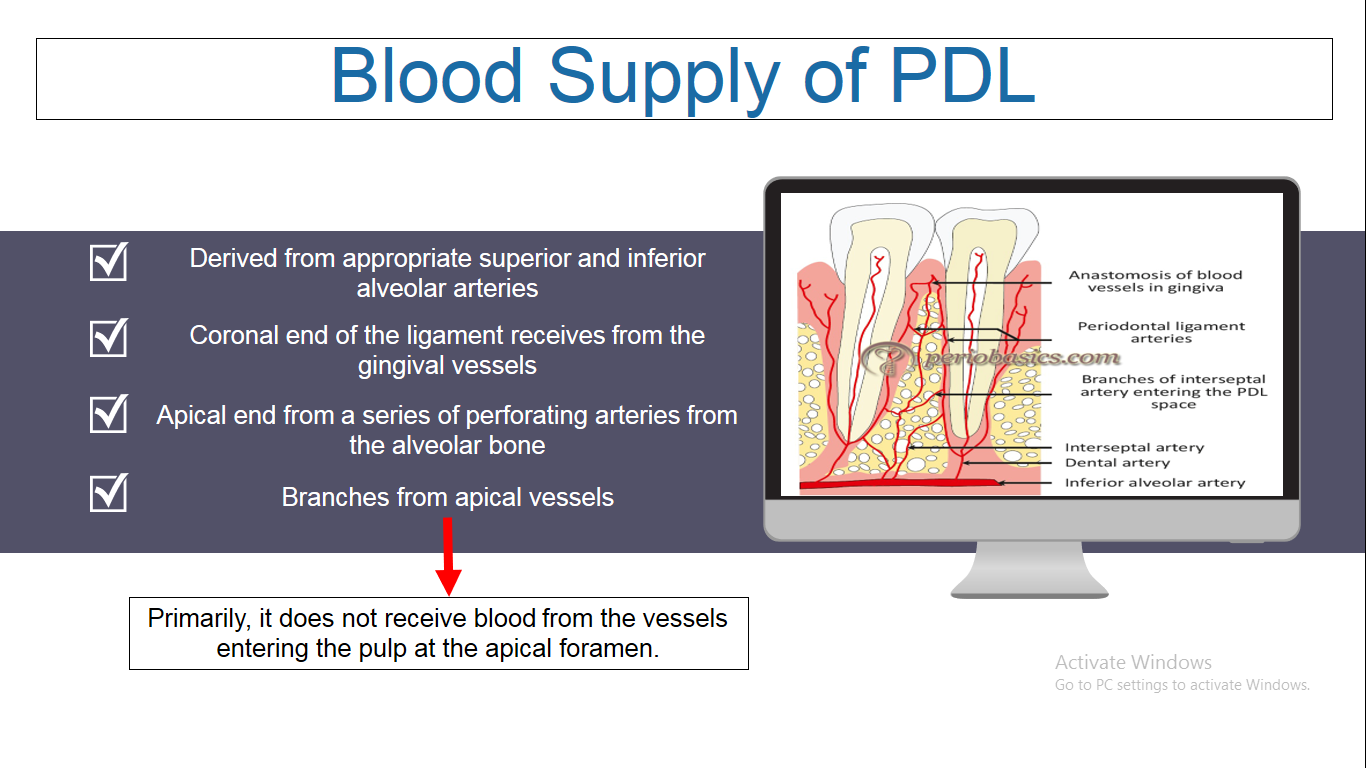 Blood Supply of PDL

Derived from appropriate superior and inferior alveolar arteries

Coronal end of the ligament receives from the gingival vessels

Apical end from a series of perforating arteries from the alveolar bone

Branches from apical vessels

Primarily, it does not receive blood from the vessels entering the pulp at the apical foramen.

Anastomosis of blood vessels in gingiva

Periodontal ligament arteries

periobasics.com

Branches of interseptal artery entering the PDL space

Interseptal artery

Dental artery

Inferior alveolar artery

Activate Windows
Go to PC settings to activate Windows.